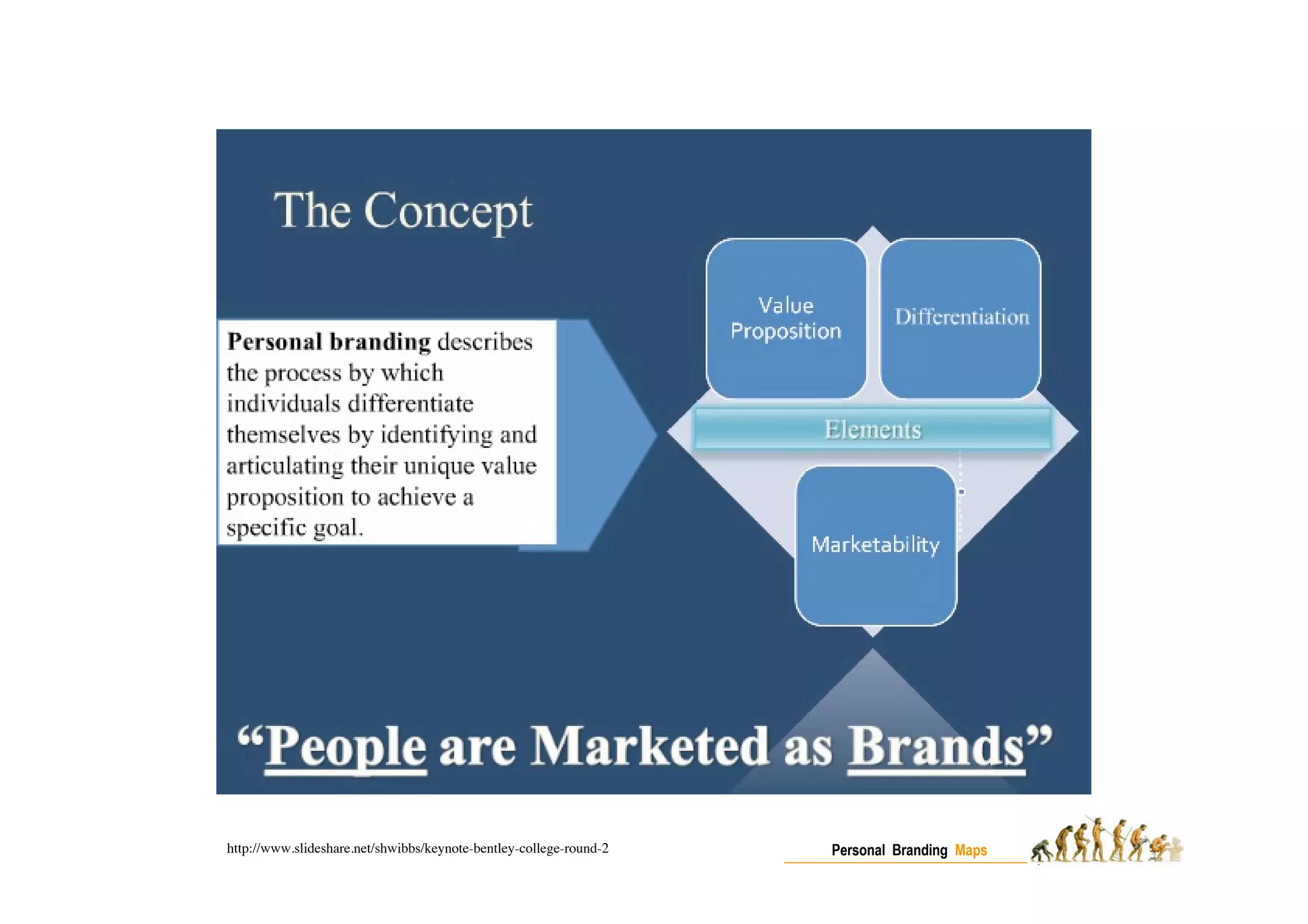 The Concept

Personal branding describes the process by which individuals differentiate themselves by identifying and articulating their unique value proposition to achieve a specific goal.

Value Proposition

Differentiation

Elements

Marketability

“People are Marketed as Brands”

http://www.slideshare.net/shwibbs/keynote-bentley-college-round-2

Personal Branding Maps